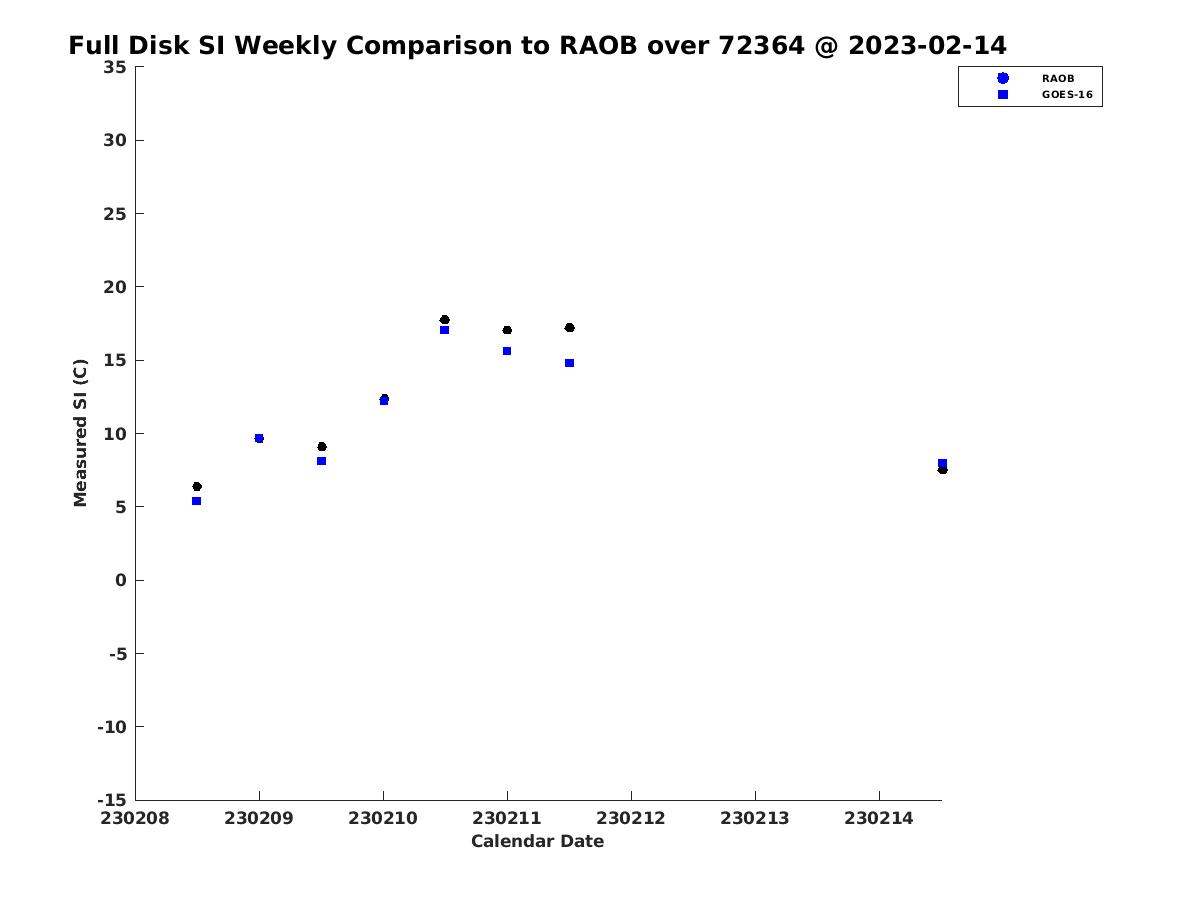 Full Disk SI Weekly Comparison to RAOB over 72364 @ 2023-02-14

RAOB
GOES-16

Measured SI (C)

35
30
25
20
15
10
5
0
-5
-10
-15

230208 230209 230210 230211 230212 230213 230214

Calendar Date